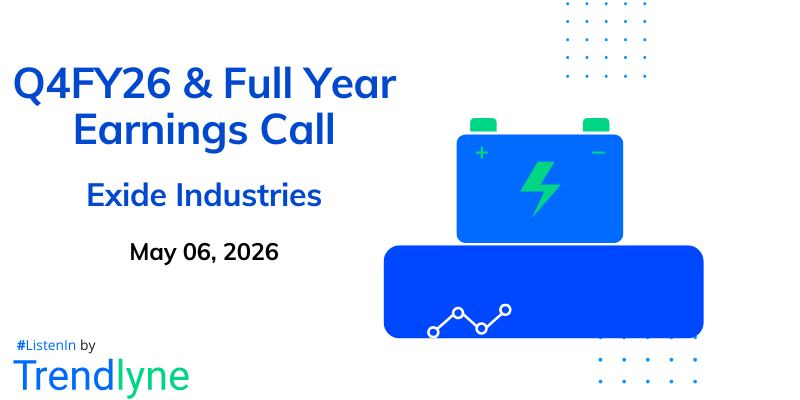 Q4FY26 & Full Year Earnings Call

Exide Industries

May 06, 2026

+ −

#ListenIn by

Trendlyne